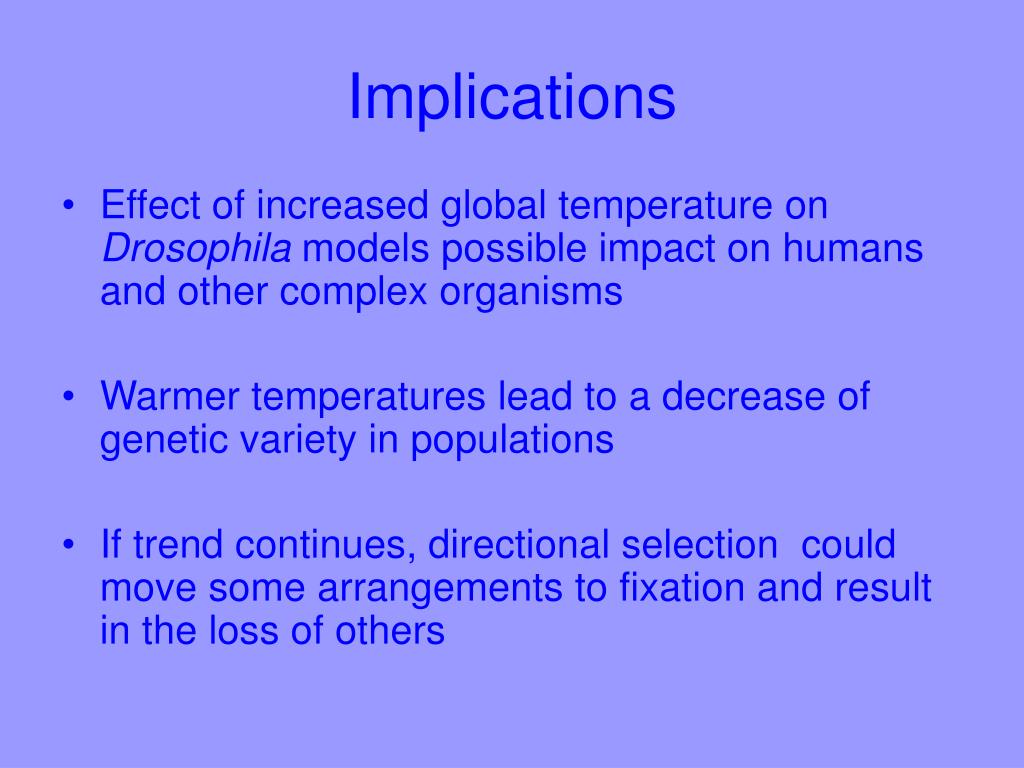 Implications

• Effect of increased global temperature on Drosophila models possible impact on humans and other complex organisms

• Warmer temperatures lead to a decrease of genetic variety in populations

• If trend continues, directional selection could move some arrangements to fixation and result in the loss of others